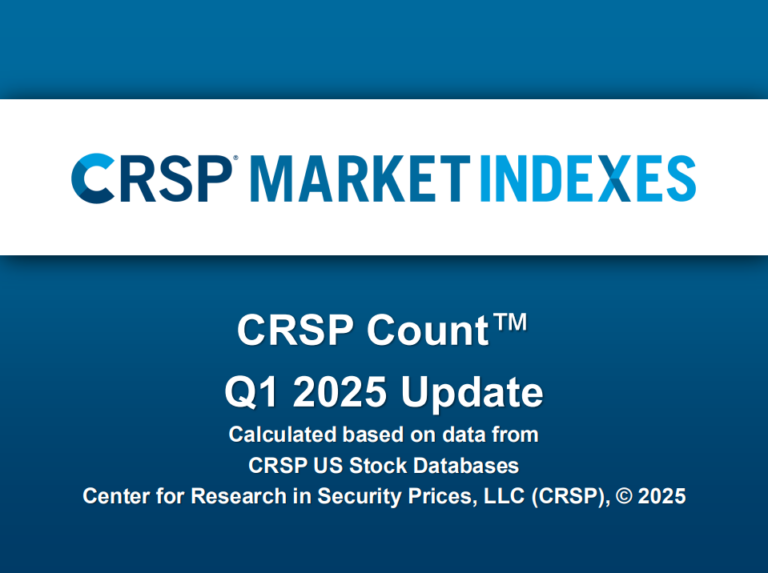 CRSP® MARKET INDEXES

CRSP Count™
Q1 2025 Update
Calculated based on data from
CRSP US Stock Databases
Center for Research in Security Prices, LLC (CRSP), © 2025